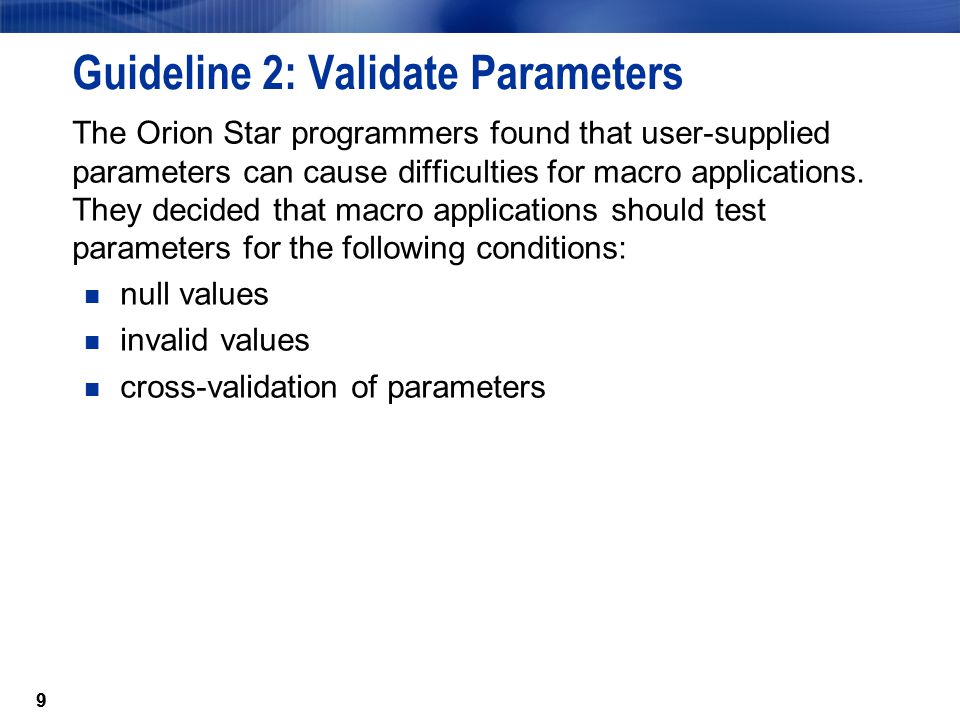 Guideline 2: Validate Parameters

The Orion Star programmers found that user-supplied parameters can cause difficulties for macro applications. They decided that macro applications should test parameters for the following conditions:

- null values
- invalid values
- cross-validation of parameters

9